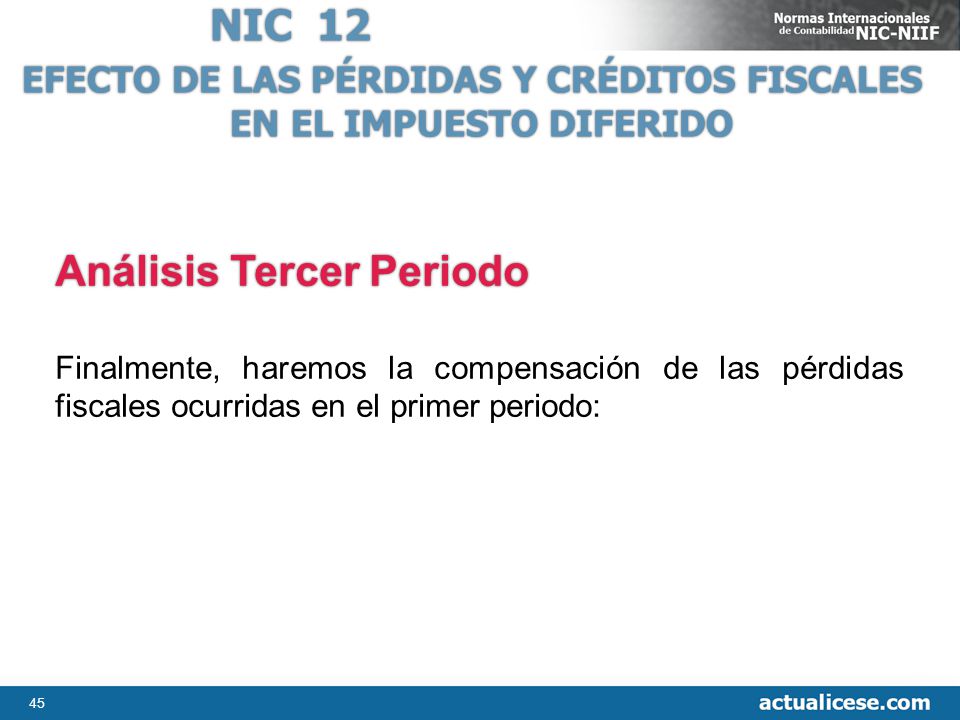 NIC 12

Normas Internacionales de Contabilidad NIC-NIIF

EFECTO DE LAS PÉRDIDAS Y CRÉDITOS FISCALES EN EL IMPUESTO DIFERIDO

Análisis Tercer Periodo

Finalmente, haremos la compensación de las pérdidas fiscales ocurridas en el primer periodo:

45

actualicese.com